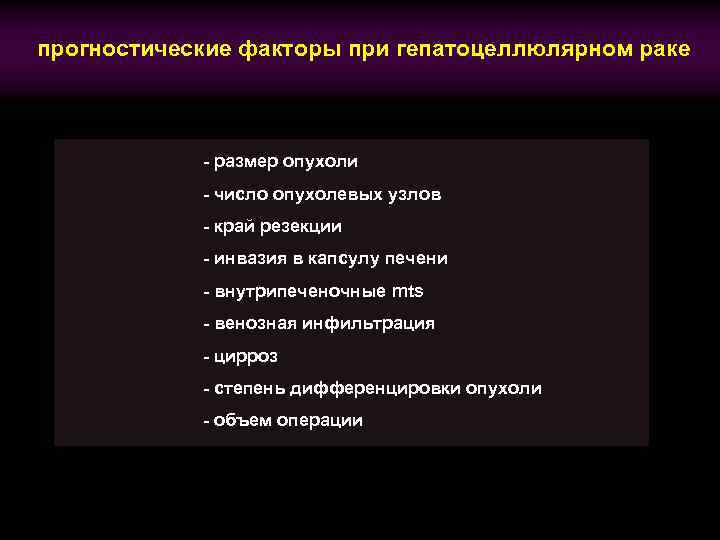 прогностические факторы при гепатоцеллюлярном раке

- размер опухоли
- число опухолевых узлов
- край резекции
- инвазия в капсулу печени
- внутрипеченочные mts
- венозная инфильтрация
- цирроз
- степень дифференцировки опухоли
- объем операции